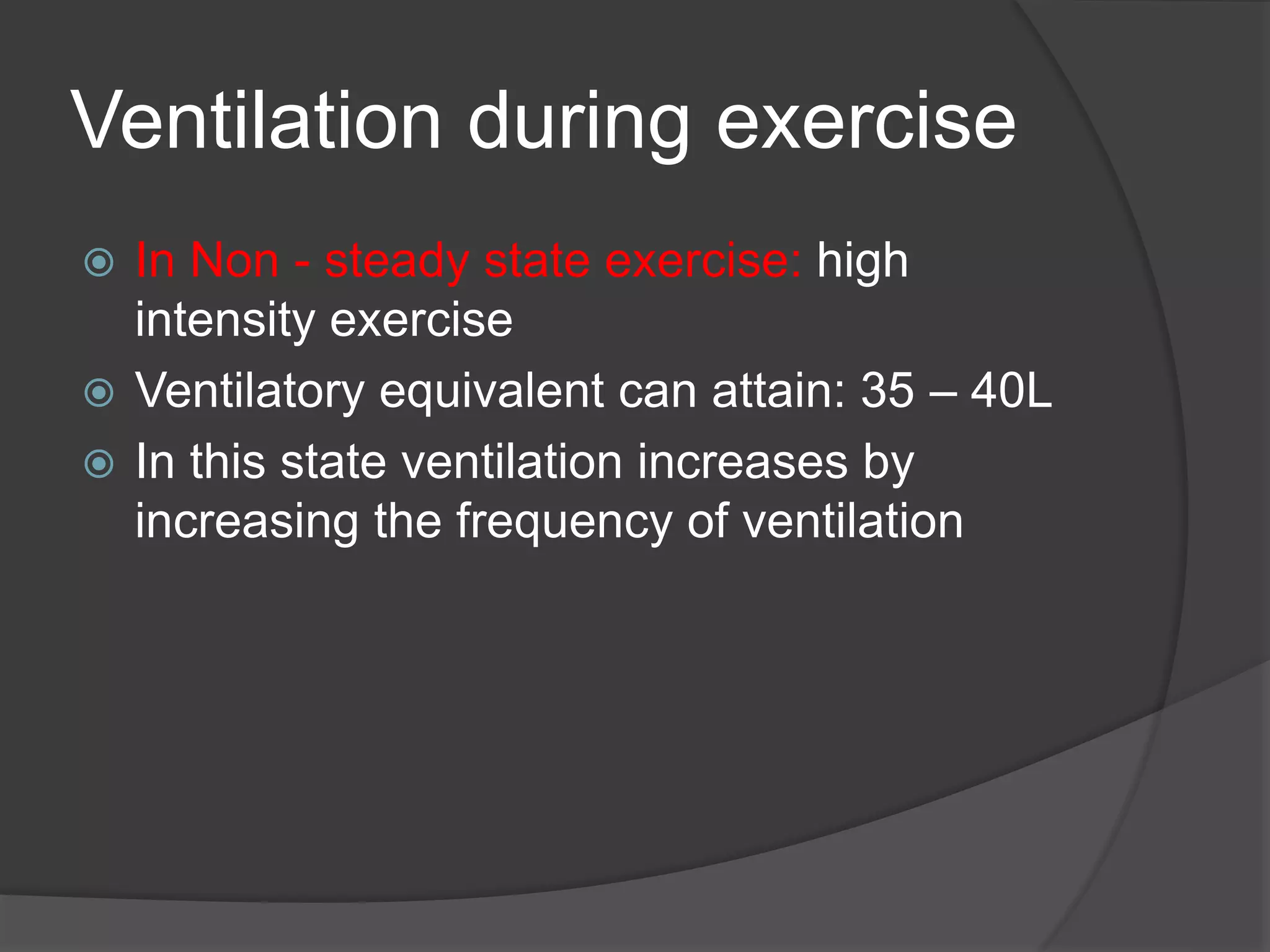 Ventilation during exercise

In Non - steady state exercise: high intensity exercise

Ventilatory equivalent can attain: 35 – 40L

In this state ventilation increases by increasing the frequency of ventilation